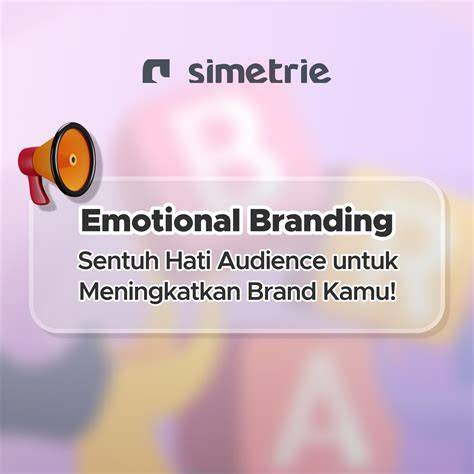 simetrie

Emotional Branding
Sentuh Hati Audience untuk Meningkatkan Brand Kamu!